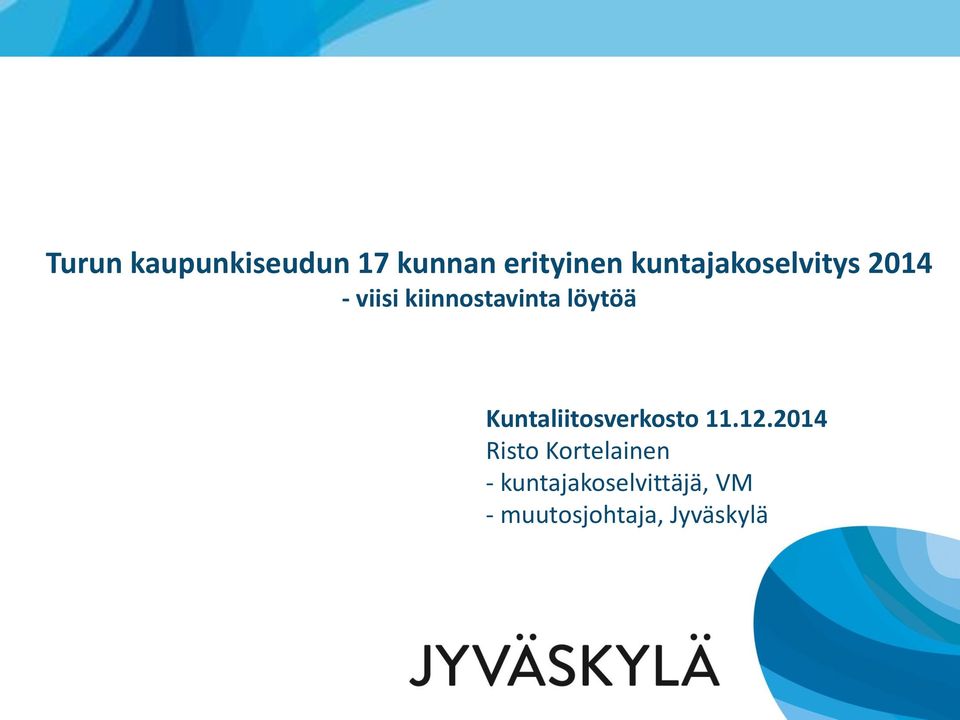 Turun kaupunkiseudun 17 kunnan erityinen kuntajakoselvitys 2014
- viisi kiinnostavinta löytöä

Kuntaliitosverkosto 11.12.2014
Risto Kortelainen
- kuntajakoselvittäjä, VM
- muutosjohtaja, Jyväskylä

JYVÄSKYLÄ